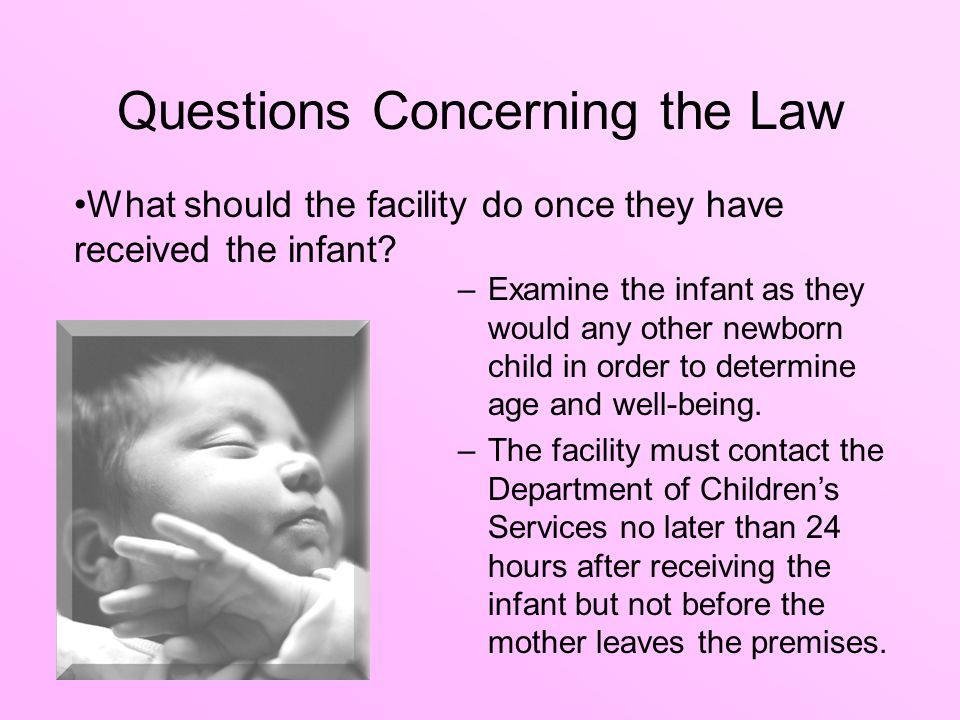 Questions Concerning the Law

•What should the facility do once they have received the infant?

– Examine the infant as they would any other newborn child in order to determine age and well-being.

– The facility must contact the Department of Children’s Services no later than 24 hours after receiving the infant but not before the mother leaves the premises.